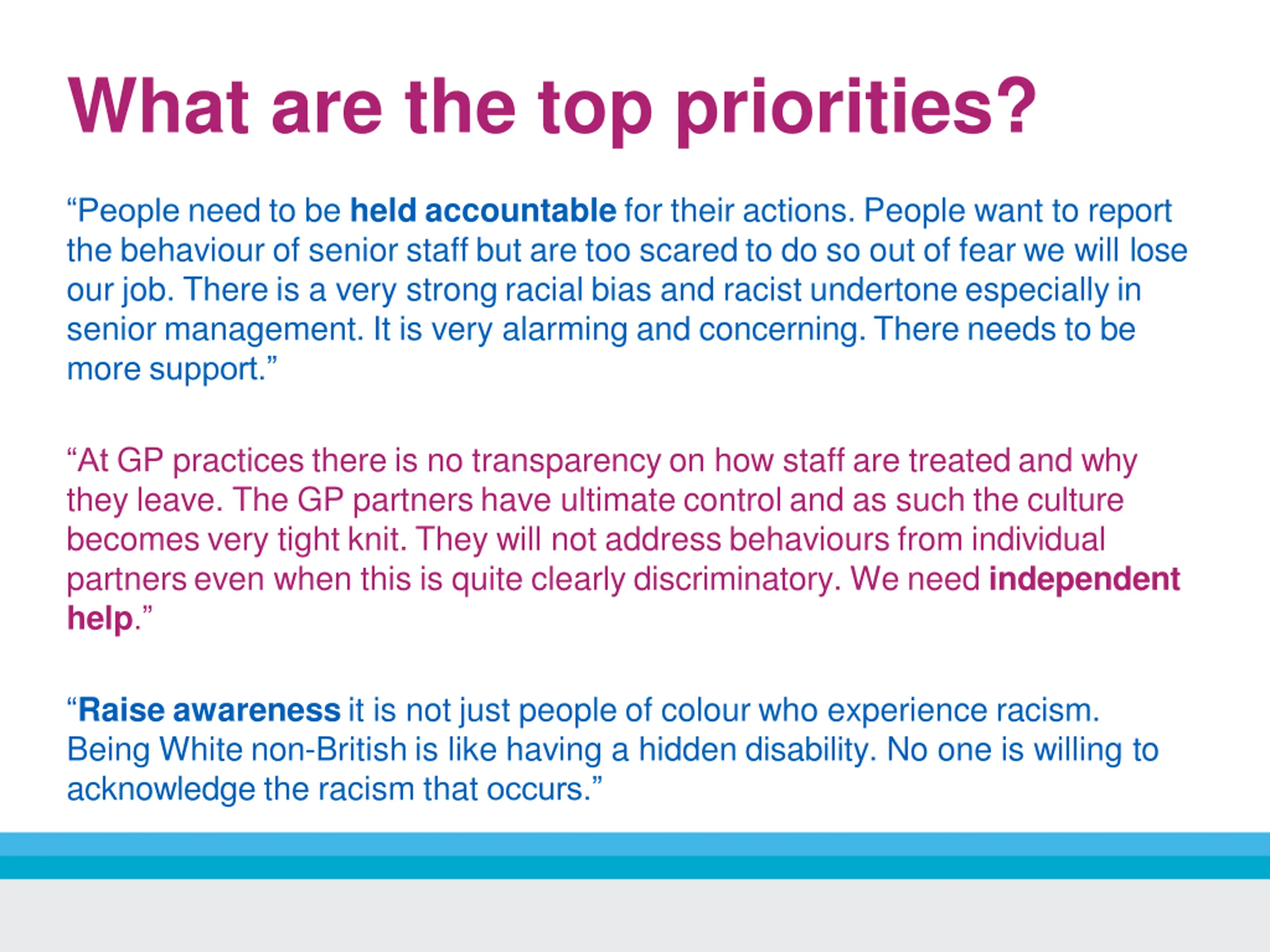 What are the top priorities?

“People need to be held accountable for their actions. People want to report the behaviour of senior staff but are too scared to do so out of fear we will lose our job. There is a very strong racial bias and racist undertone especially in senior management. It is very alarming and concerning. There needs to be more support.”

“At GP practices there is no transparency on how staff are treated and why they leave. The GP partners have ultimate control and as such the culture becomes very tight knit. They will not address behaviours from individual partners even when this is quite clearly discriminatory. We need independent help.”

“Raise awareness it is not just people of colour who experience racism. Being White non-British is like having a hidden disability. No one is willing to acknowledge the racism that occurs.”